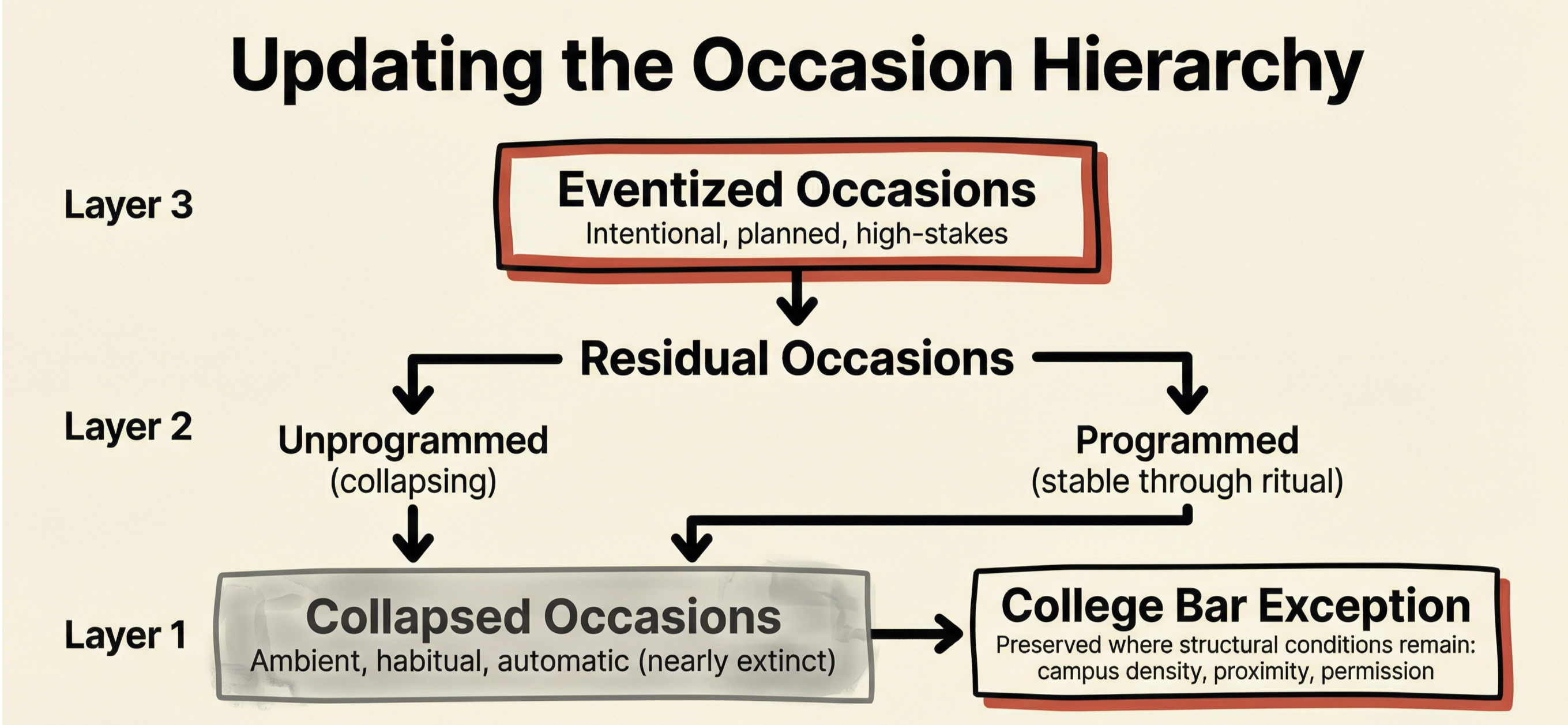 Updating the Occasion Hierarchy

Layer 3

Eventized Occasions
Intentional, planned, high-stakes

Residual Occasions

Layer 2

Unprogrammed
(collapsing)

Programmed
(stable through ritual)

Layer 1

Collapsed Occasions
Ambient, habitual, automatic (nearly extinct)

College Bar Exception
Preserved where structural conditions remain: campus density, proximity, permission